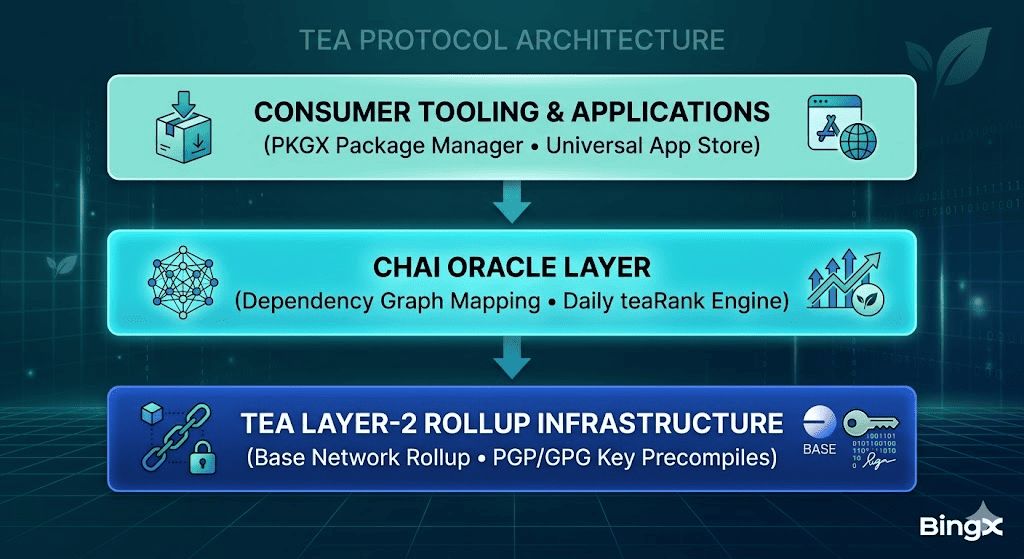 TEA PROTOCOL ARCHITECTURE

CONSUMER TOOLING & APPLICATIONS
(PKGX Package Manager • Universal App Store)

CHAI ORACLE LAYER
(Dependency Graph Mapping • Daily teaRank Engine)

TEA LAYER-2 ROLLUP INFRASTRUCTURE
(Base Network Rollup • PGP/GPG Key Precompiles)

BASE

BingX